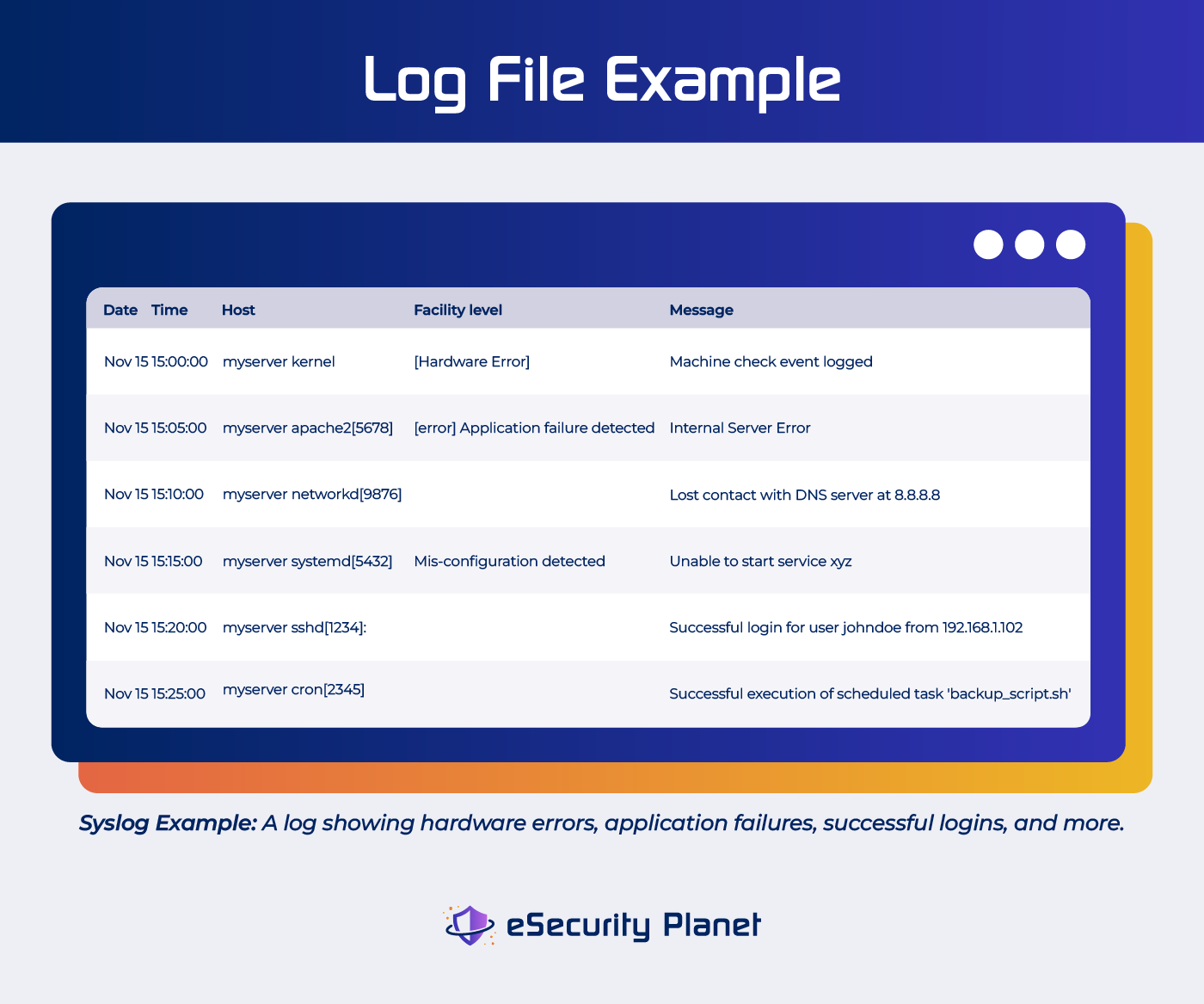 Log File Example

| Date Time | Host | Facility level | Message |
|---|---|---|---|
| Nov 15 15:00:00 | myserver kernel | [Hardware Error] | Machine check event logged |
| Nov 15 15:05:00 | myserver apache2[5678] | [error] Application failure detected | Internal Server Error |
| Nov 15 15:10:00 | myserver networkd[9876] | | Lost contact with DNS server at 8.8.8.8 |
| Nov 15 15:15:00 | myserver systemd[5432] | Mis-configuration detected | Unable to start service xyz |
| Nov 15 15:20:00 | myserver sshd[1234]: | | Successful login for user johndoe from 192.168.1.102 |
| Nov 15 15:25:00 | myserver cron[2345] | | Successful execution of scheduled task 'backup_script.sh' |

Syslog Example: A log showing hardware errors, application failures, successful logins, and more.

eSecurity Planet